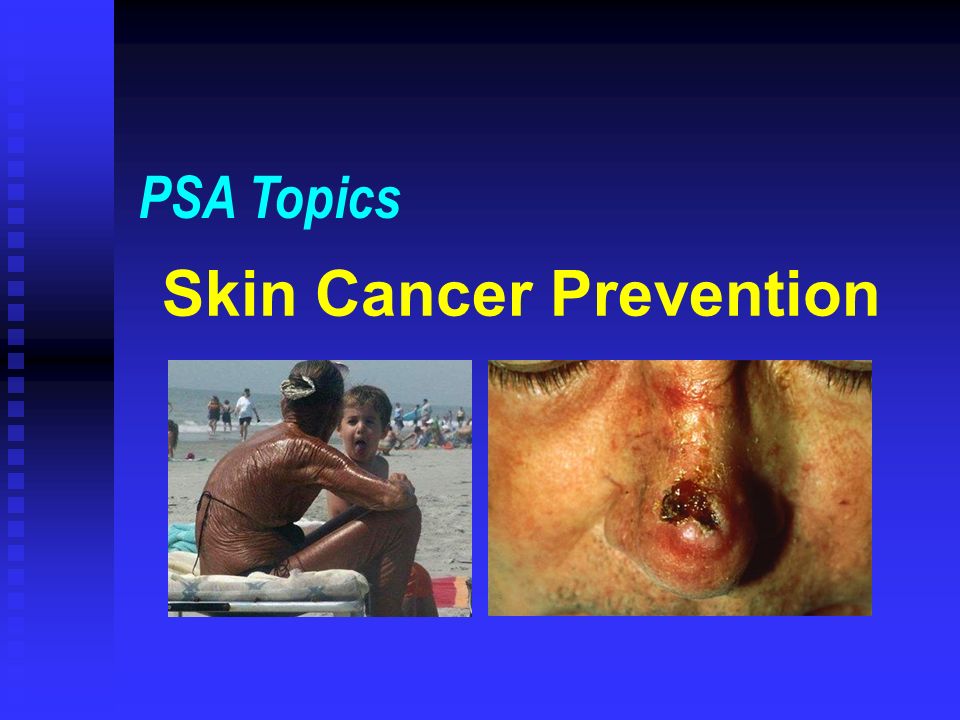 PSA Topics

Skin Cancer Prevention